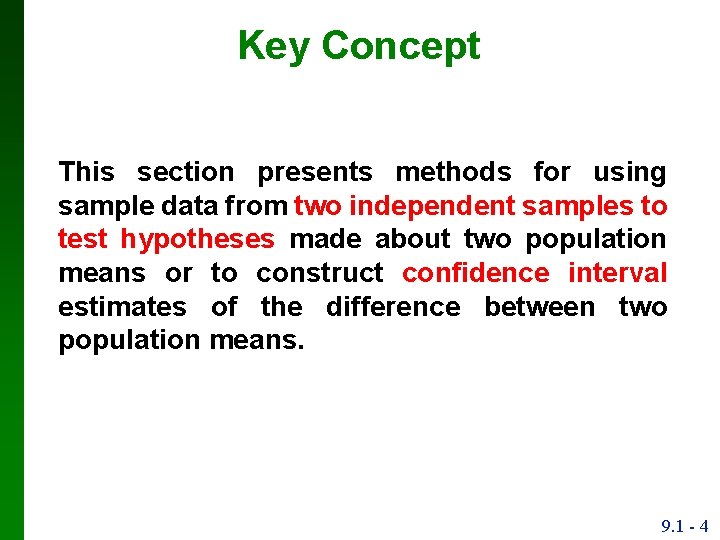 Key Concept

This section presents methods for using sample data from two independent samples to test hypotheses made about two population means or to construct confidence interval estimates of the difference between two population means.

9.1 - 4